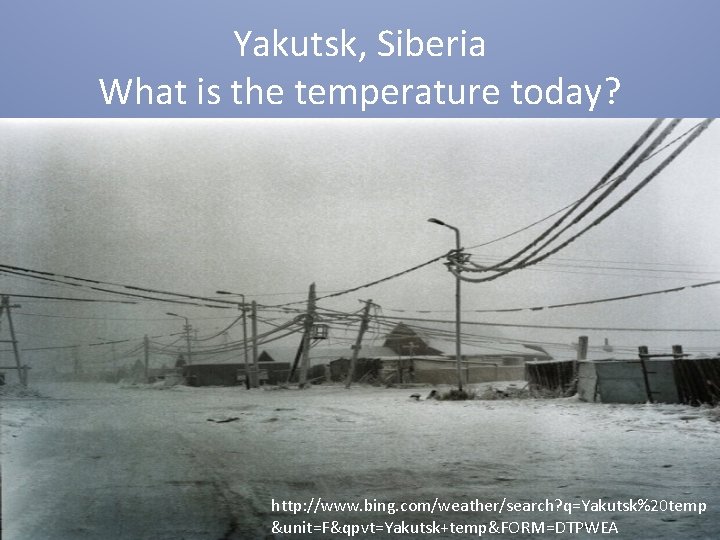 Yakutsk, Siberia
What is the temperature today?

http://www.bing.com/weather/search?q=Yakutsk%20temp&unit=F&qpvt=Yakutsk+temp&FORM=DTPWEA